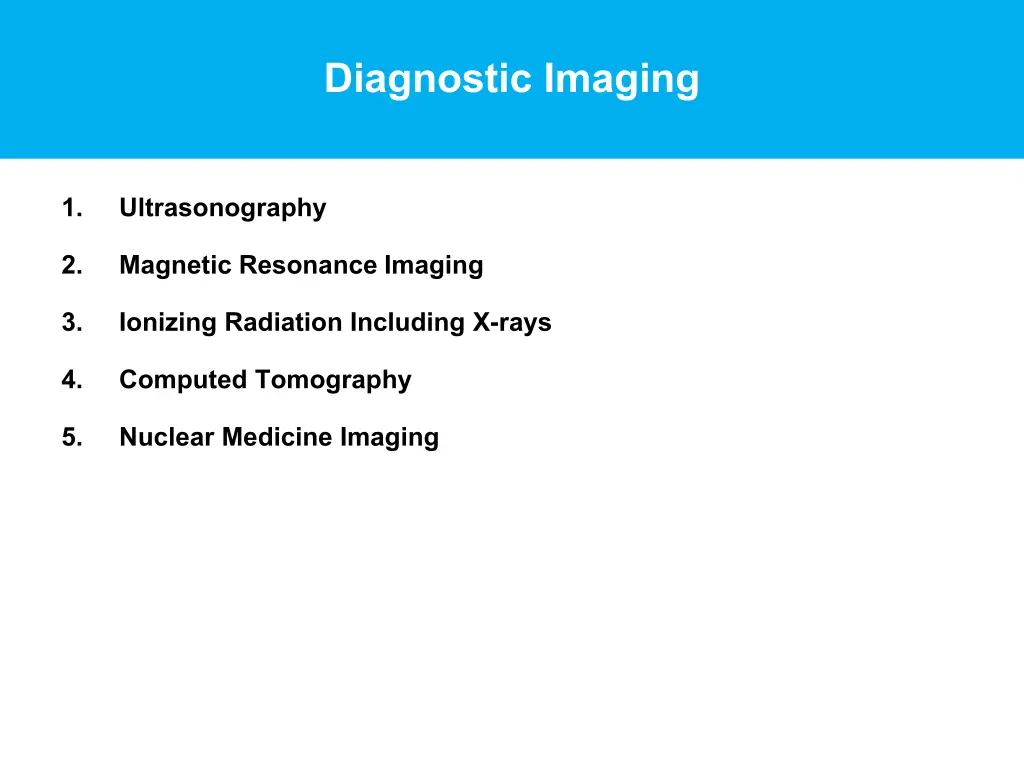 Diagnostic Imaging

1. Ultrasonography

2. Magnetic Resonance Imaging

3. Ionizing Radiation Including X-rays

4. Computed Tomography

5. Nuclear Medicine Imaging